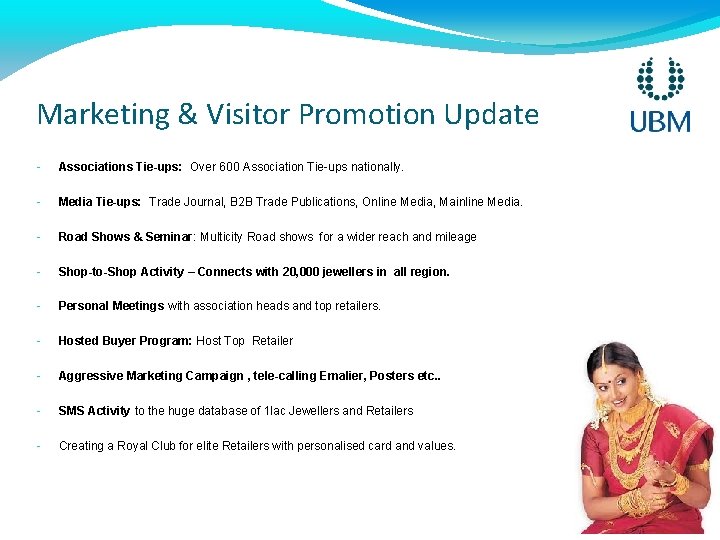 Marketing & Visitor Promotion Update

UBM

- Associations Tie-ups: Over 600 Association Tie-ups nationally.

- Media Tie-ups: Trade Journal, B2B Trade Publications, Online Media, Mainline Media.

- Road Shows & Seminar: Multicity Road shows for a wider reach and mileage

- Shop-to-Shop Activity – Connects with 20,000 jewellers in all region.

- Personal Meetings with association heads and top retailers.

- Hosted Buyer Program: Host Top Retailer

- Aggressive Marketing Campaign , tele-calling Emalier, Posters etc..

- SMS Activity to the huge database of 1lac Jewellers and Retailers

- Creating a Royal Club for elite Retailers with personalised card and values.